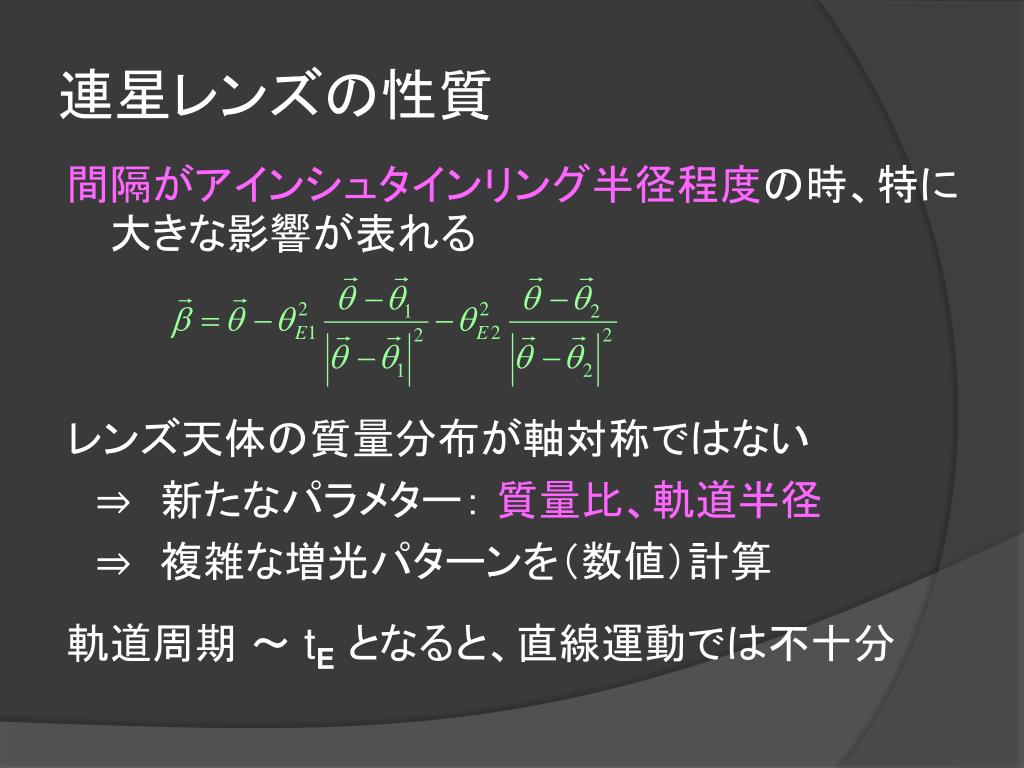 連星レンズの性質

間隔がアインシュタインリング半径程度の時、特に大きな影響が表れる

$\vec{\beta} = \vec{\theta} - \theta_{E1}^2 \frac{\vec{\theta} - \vec{\theta}_1}{\left|\vec{\theta} - \vec{\theta}_1\right|^2} - \theta_{E2}^2 \frac{\vec{\theta} - \vec{\theta}_2}{\left|\vec{\theta} - \vec{\theta}_2\right|^2}$

レンズ天体の質量分布が軸対称ではない
⇒ 新たなパラメター: 質量比、軌道半径
⇒ 複雑な増光パターンを(数値)計算

軌道周期 ～ $t_E$ となると、直線運動では不十分